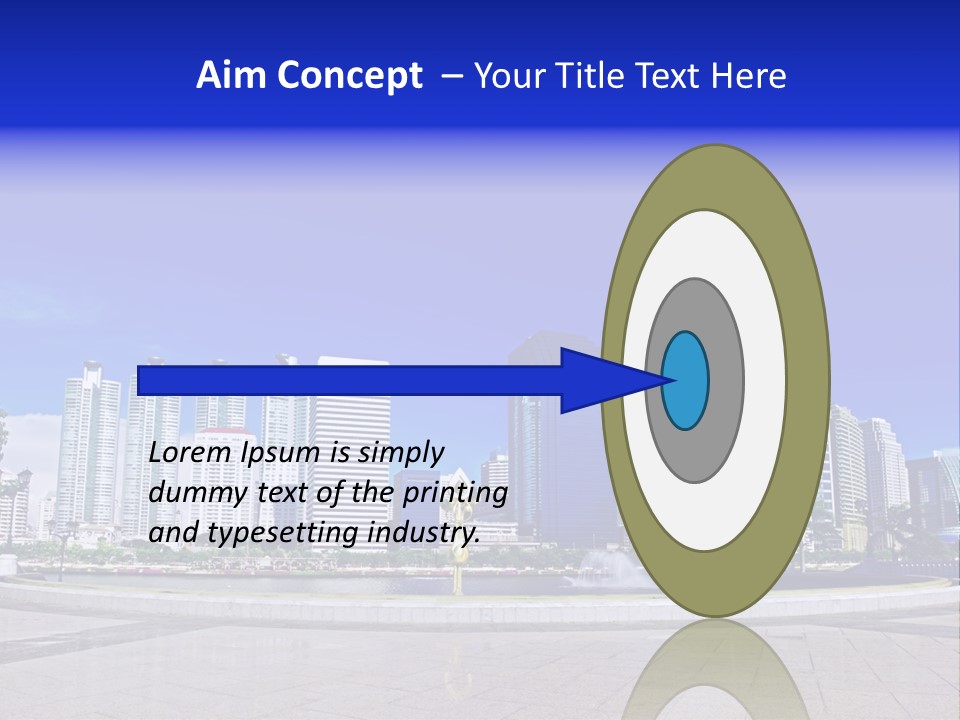 Aim Concept – Your Title Text Here

Lorem Ipsum is simply dummy text of the printing and typesetting industry.